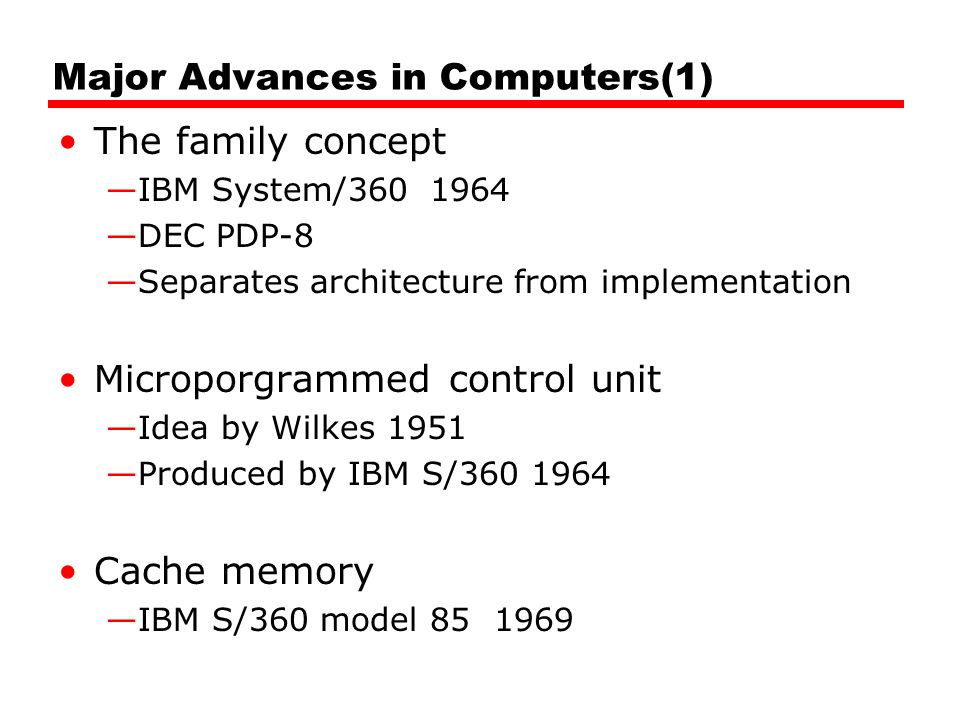 Major Advances in Computers(1)

• The family concept
—IBM System/360 1964
—DEC PDP-8
—Separates architecture from implementation

• Microporgrammed control unit
—Idea by Wilkes 1951
—Produced by IBM S/360 1964

• Cache memory
—IBM S/360 model 85 1969